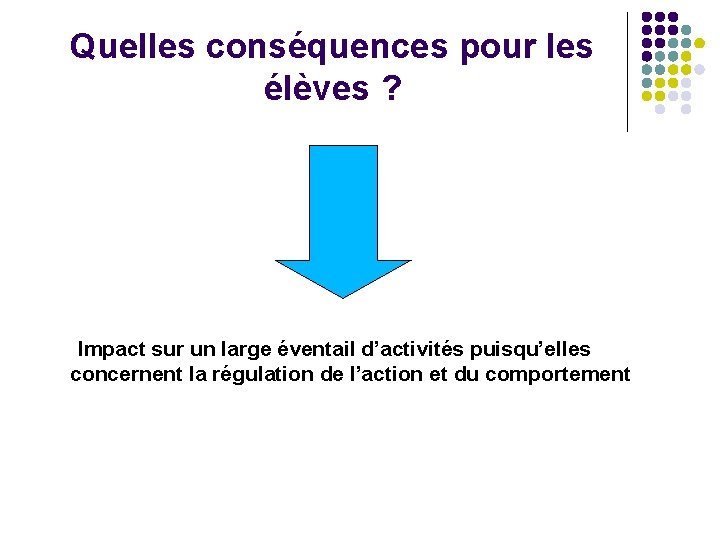 Quelles conséquences pour les élèves ?

Impact sur un large éventail d’activités puisqu’elles concernent la régulation de l’action et du comportement